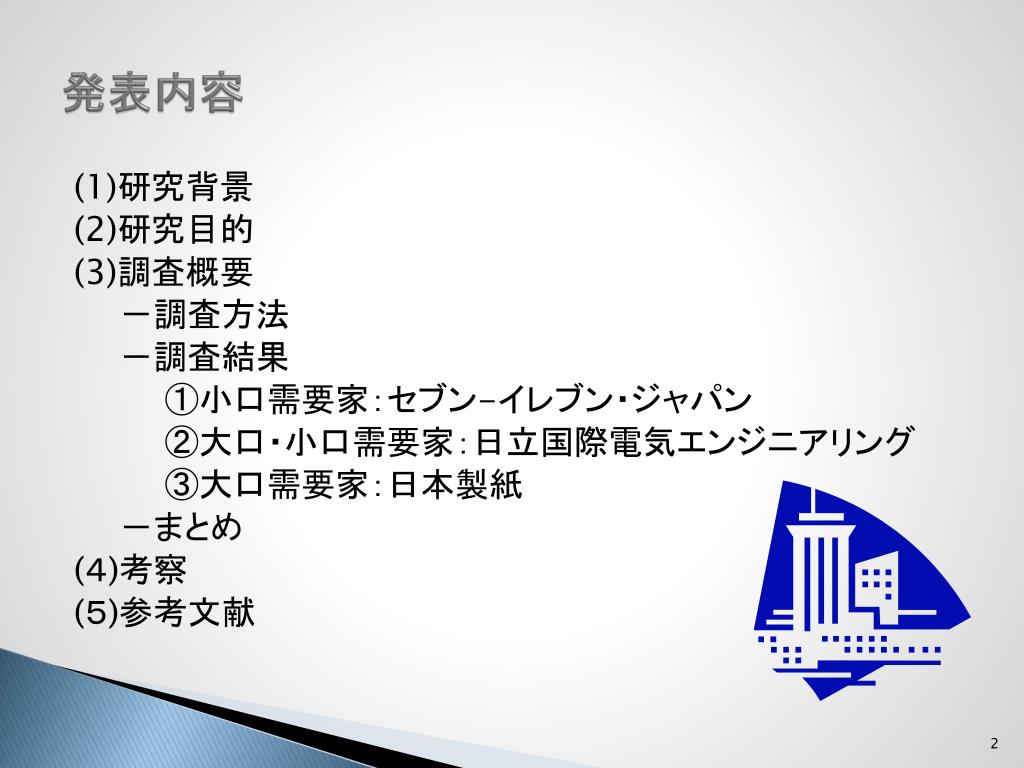 発表内容

(1)研究背景
(2)研究目的
(3)調査概要
－調査方法
－調査結果
①小口需要家：セブン–イレブン・ジャパン
②大口・小口需要家：日立国際電気エンジニアリング
③大口需要家：日本製紙
－まとめ
(4)考察
(5)参考文献

2